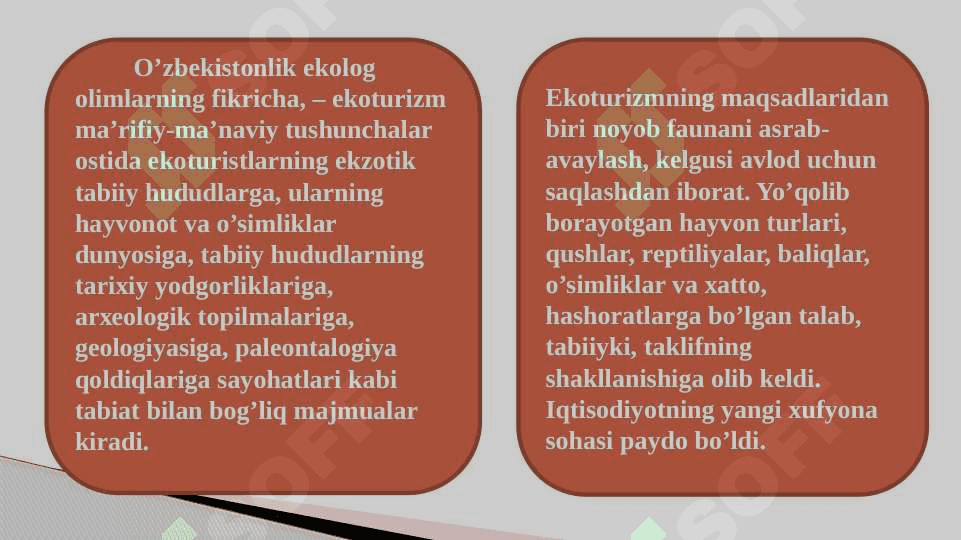 O’zbekistonlik ekolog olimlarning fikricha, – ekoturizm ma’rifiy-ma’naviy tushunchalar ostida ekoturistlarning ekzotik tabiiy hududlarga, ularning hayvonot va o’simliklar dunyosiga, tabiiy hududlarning tarixiy yodgorliklariga, arxeologik topilmalariga, geologiyasiga, paleontalogiya qoldiqlariga sayohatlari kabi tabiat bilan bog’liq majmualar kiradi.

Ekoturizmning maqsadlaridan biri noyob faunani asrab-avaylash, kelgusi avlod uchun saqlashdan iborat. Yo’qolib borayotgan hayvon turlari, qushlar, reptiliyalar, baliqlar, o’simliklar va xatto, hashoratlarga bo’lgan talab, tabiiyki, taklifning shakllanishiga olib keldi. Iqtisodiyotning yangi xufyona sohasi paydo bo’ldi.